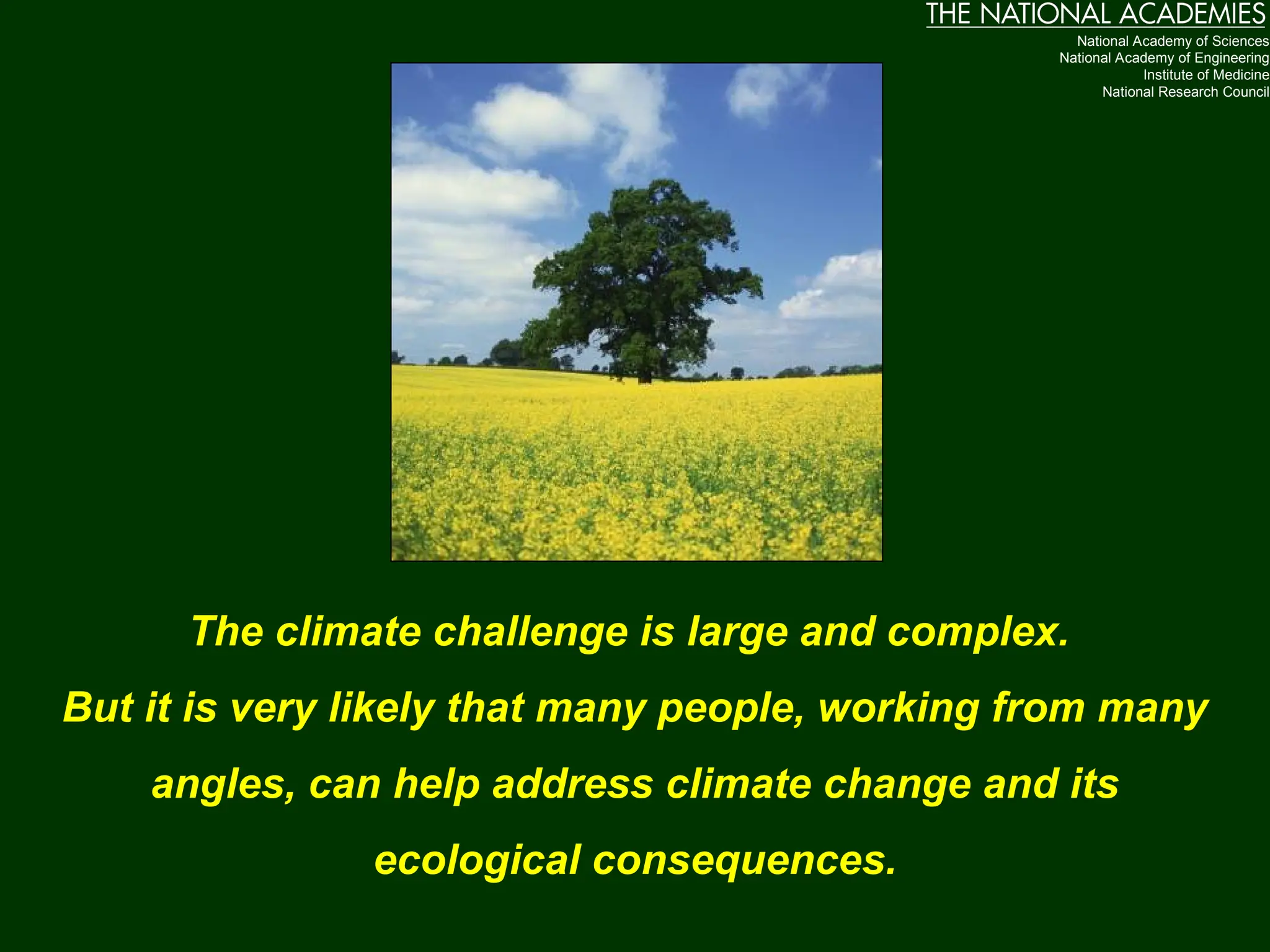 THE NATIONAL ACADEMIES
National Academy of Sciences
National Academy of Engineering
Institute of Medicine
National Research Council

The climate challenge is large and complex.

But it is very likely that many people, working from many angles, can help address climate change and its ecological consequences.